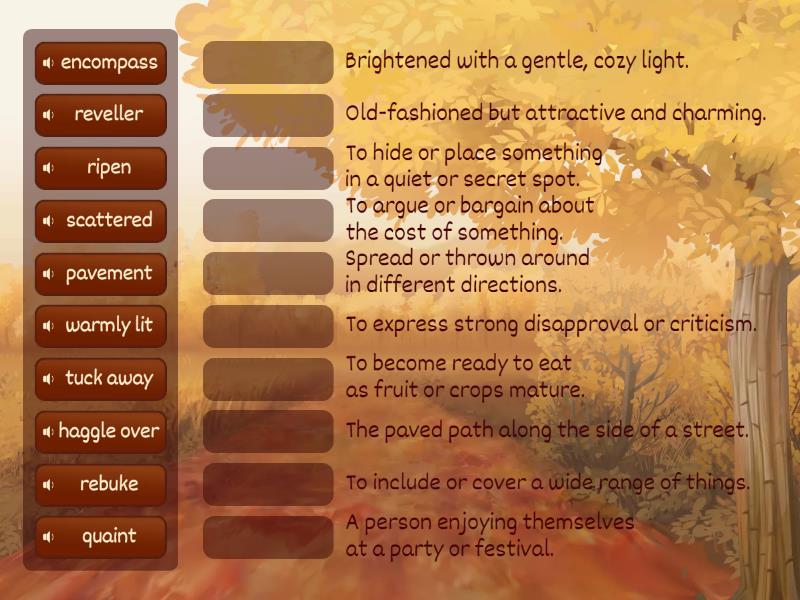 encompass
reveller
ripen
scattered
pavement
warmly lit
tuck away
haggle over
rebuke
quaint

Brightened with a gentle, cozy light.
Old-fashioned but attractive and charming.
To hide or place something in a quiet or secret spot.
To argue or bargain about the cost of something.
Spread or thrown around in different directions.
To express strong disapproval or criticism.
To become ready to eat as fruit or crops mature.
The paved path along the side of a street.
To include or cover a wide range of things.
A person enjoying themselves at a party or festival.